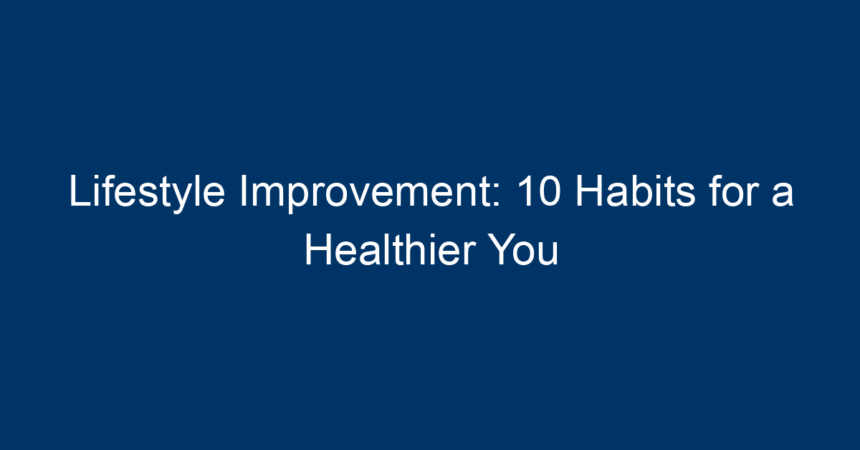 Lifestyle Improvement: 10 Habits for a Healthier You